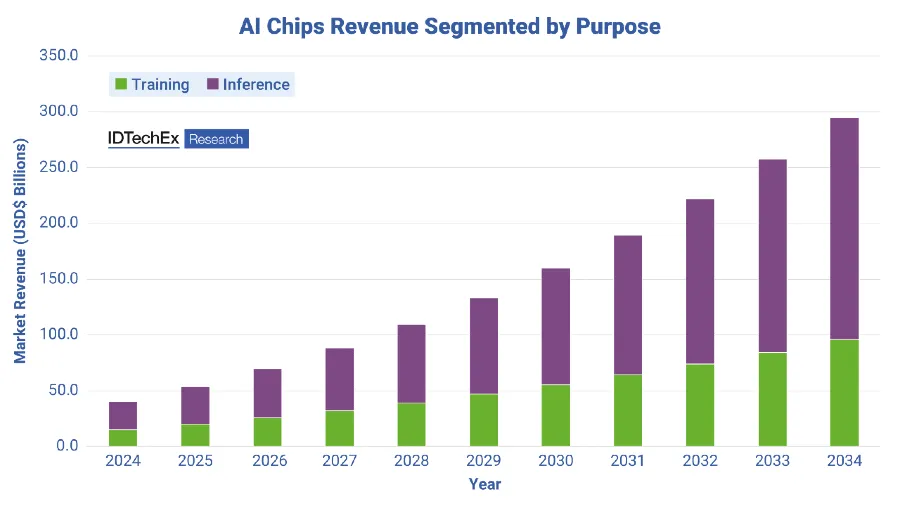 AI Chips Revenue Segmented by Purpose

Training Inference

IDTechEx Research

Market Revenue (USD$ Billions)

350.0
300.0
250.0
200.0
150.0
100.0
50.0
0.0

2024 2025 2026 2027 2028 2029 2030 2031 2032 2033 2034

Year